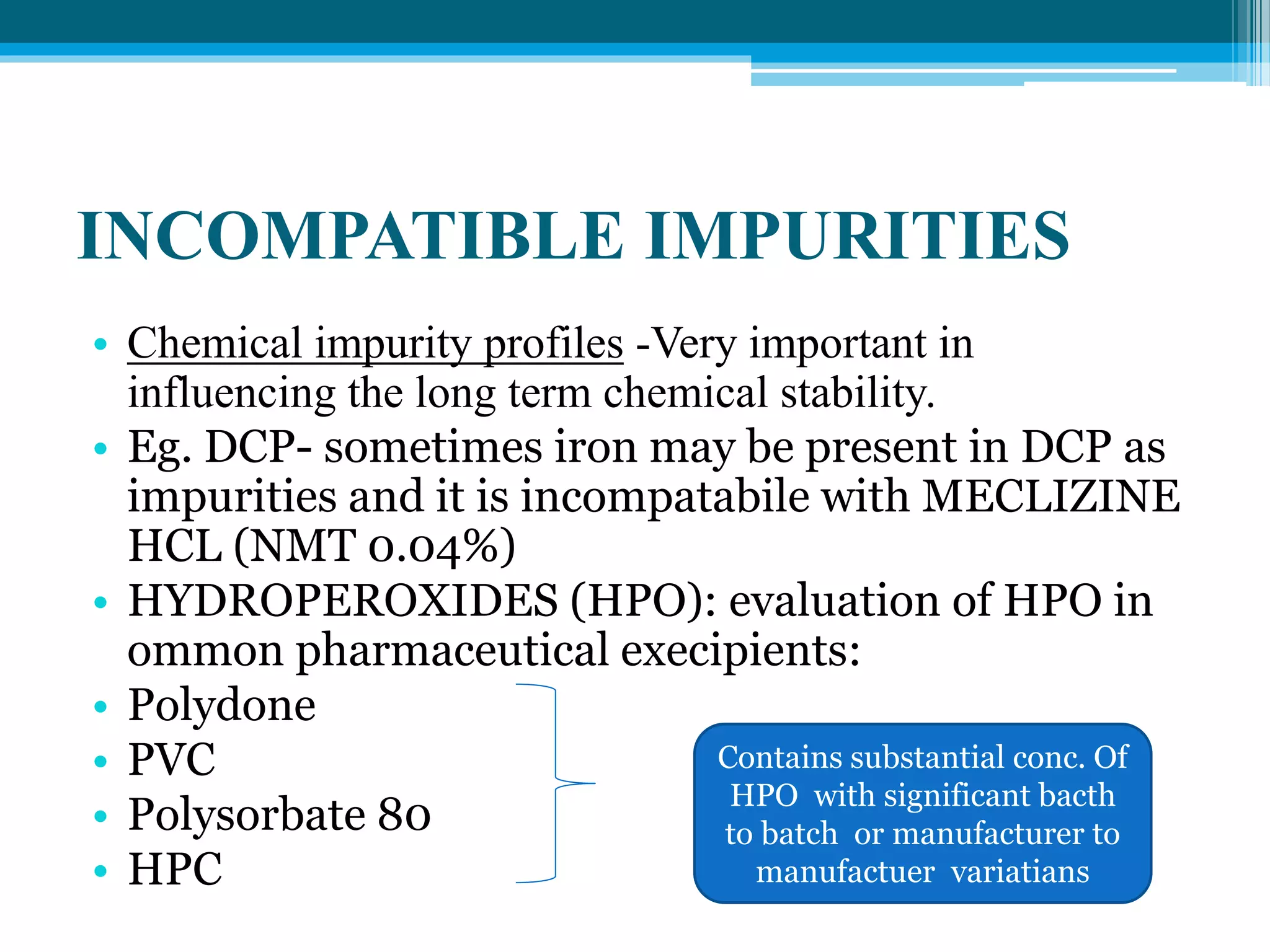 INCOMPATIBLE IMPURITIES

• Chemical impurity profiles -Very important in influencing the long term chemical stability.
• Eg. DCP- sometimes iron may be present in DCP as impurities and it is incompatabile with MECLIZINE HCL (NMT 0.04%)
• HYDROPEROXIDES (HPO): evaluation of HPO in ommon pharmaceutical execipients:
• Polydone
• PVC
• Polysorbate 80
• HPC

Contains substantial conc. Of HPO with significant bacth to batch or manufacturer to manufactuer variatians